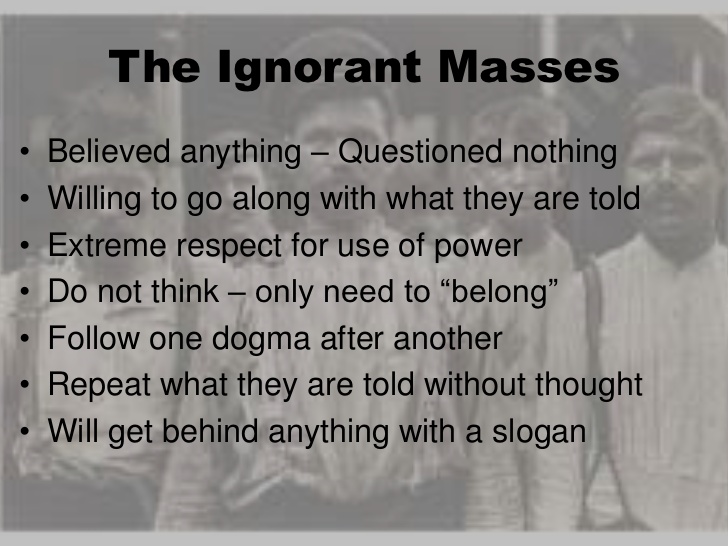 The Ignorant Masses

• Believed anything – Questioned nothing
• Willing to go along with what they are told
• Extreme respect for use of power
• Do not think – only need to “belong”
• Follow one dogma after another
• Repeat what they are told without thought
• Will get behind anything with a slogan